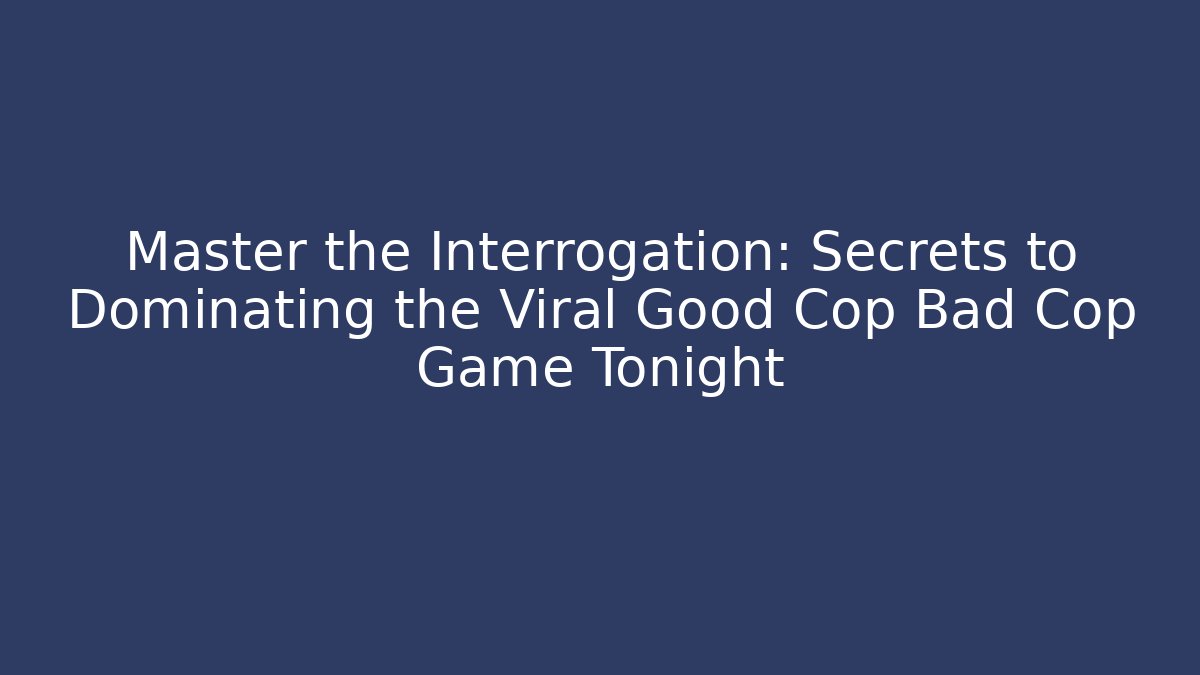 Master the Interrogation: Secrets to Dominating the Viral Good Cop Bad Cop Game Tonight